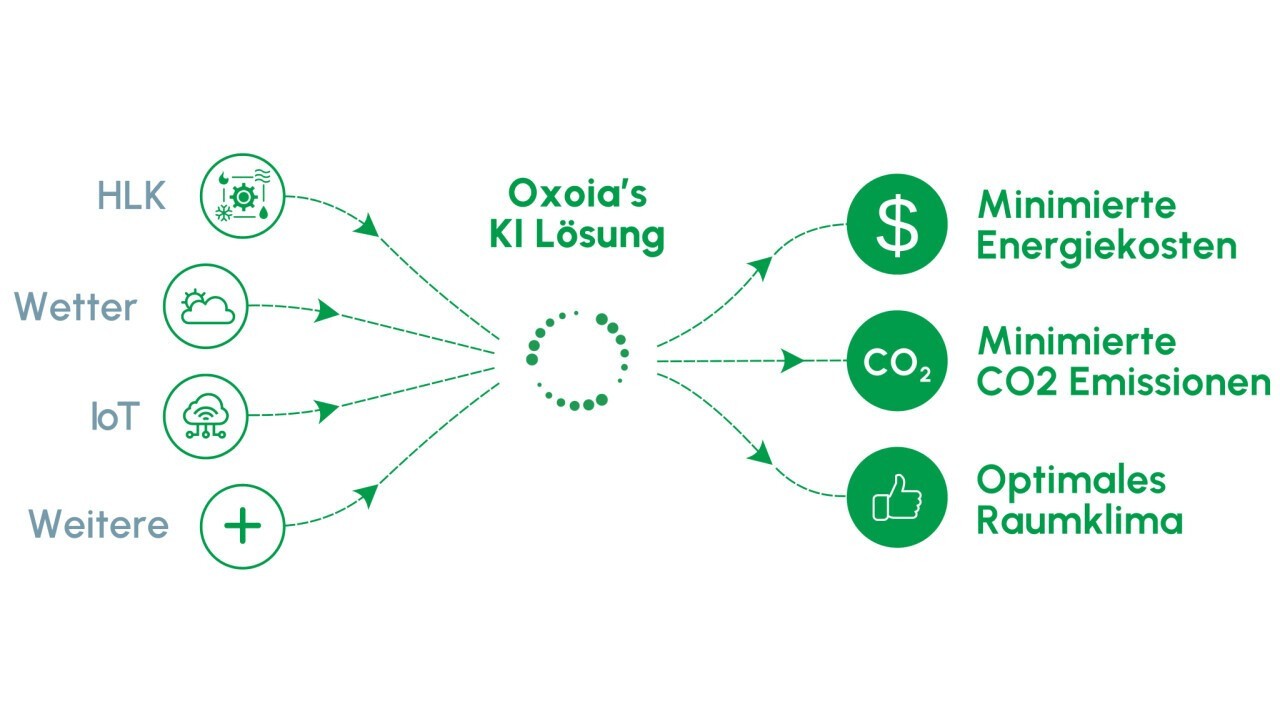 HLK

Wetter

IoT

Weitere

Oxoia's
KI Lösung

$

Minimierte
Energiekosten

$CO_2$

Minimierte
CO2 Emissionen

Optimales
Raumklima